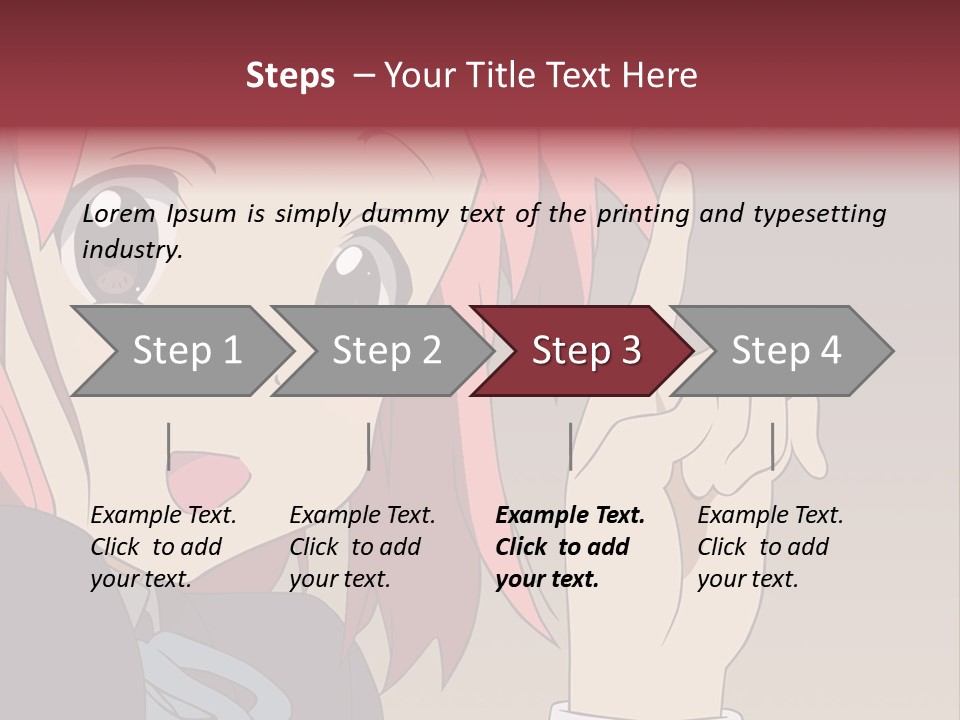 Steps – Your Title Text Here

Lorem Ipsum is simply dummy text of the printing and typesetting industry.

Step 1

Step 2

Step 3

Step 4

Example Text. Click to add your text.

Example Text. Click to add your text.

Example Text. Click to add your text.

Example Text. Click to add your text.